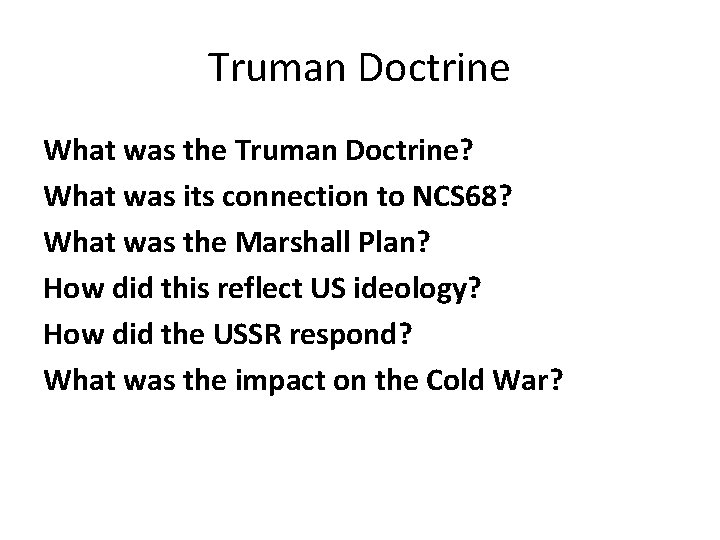 Truman Doctrine

What was the Truman Doctrine?
What was its connection to NCS68?
What was the Marshall Plan?
How did this reflect US ideology?
How did the USSR respond?
What was the impact on the Cold War?